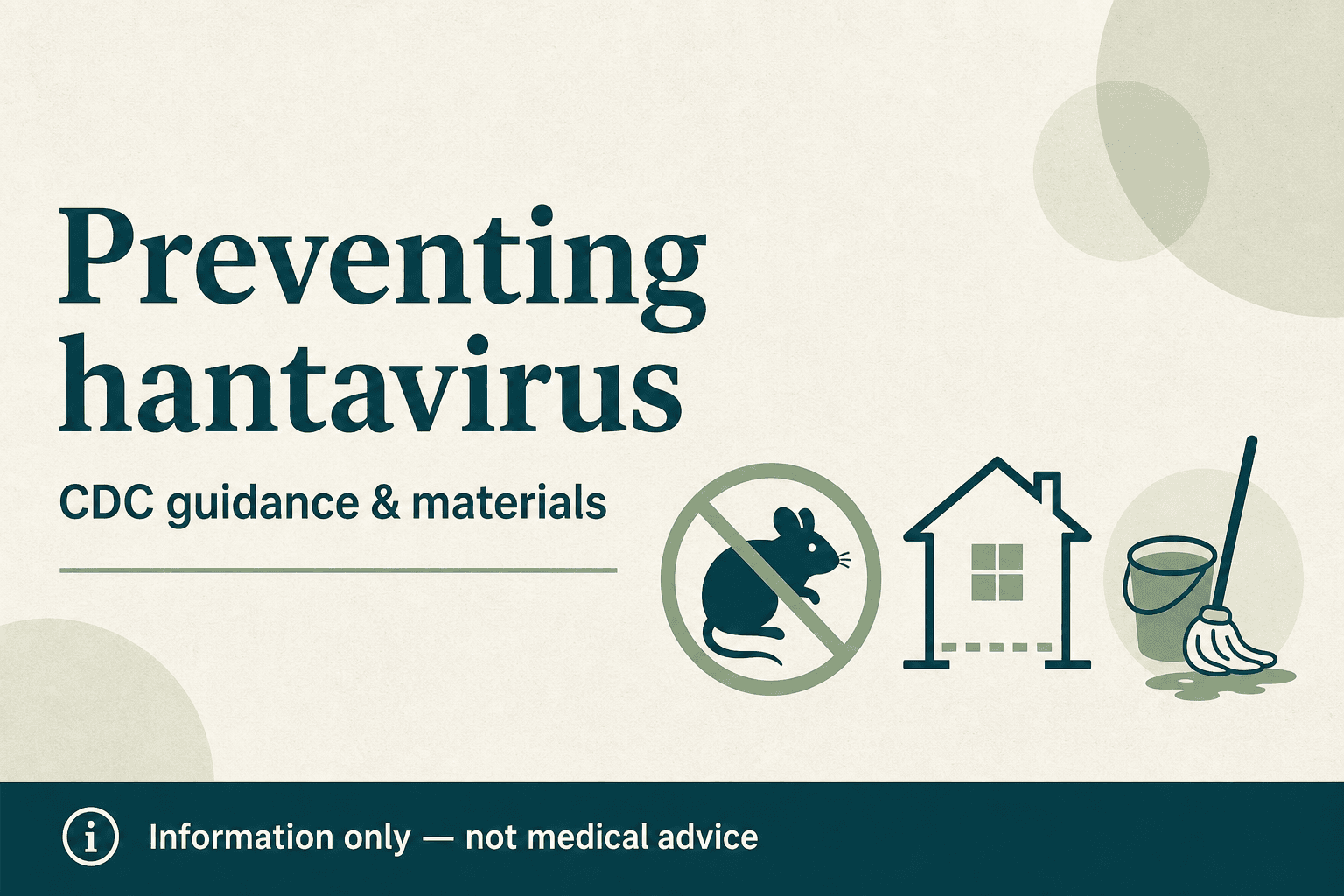 Preventing hantavirus

CDC guidance & materials

Information only — not medical advice